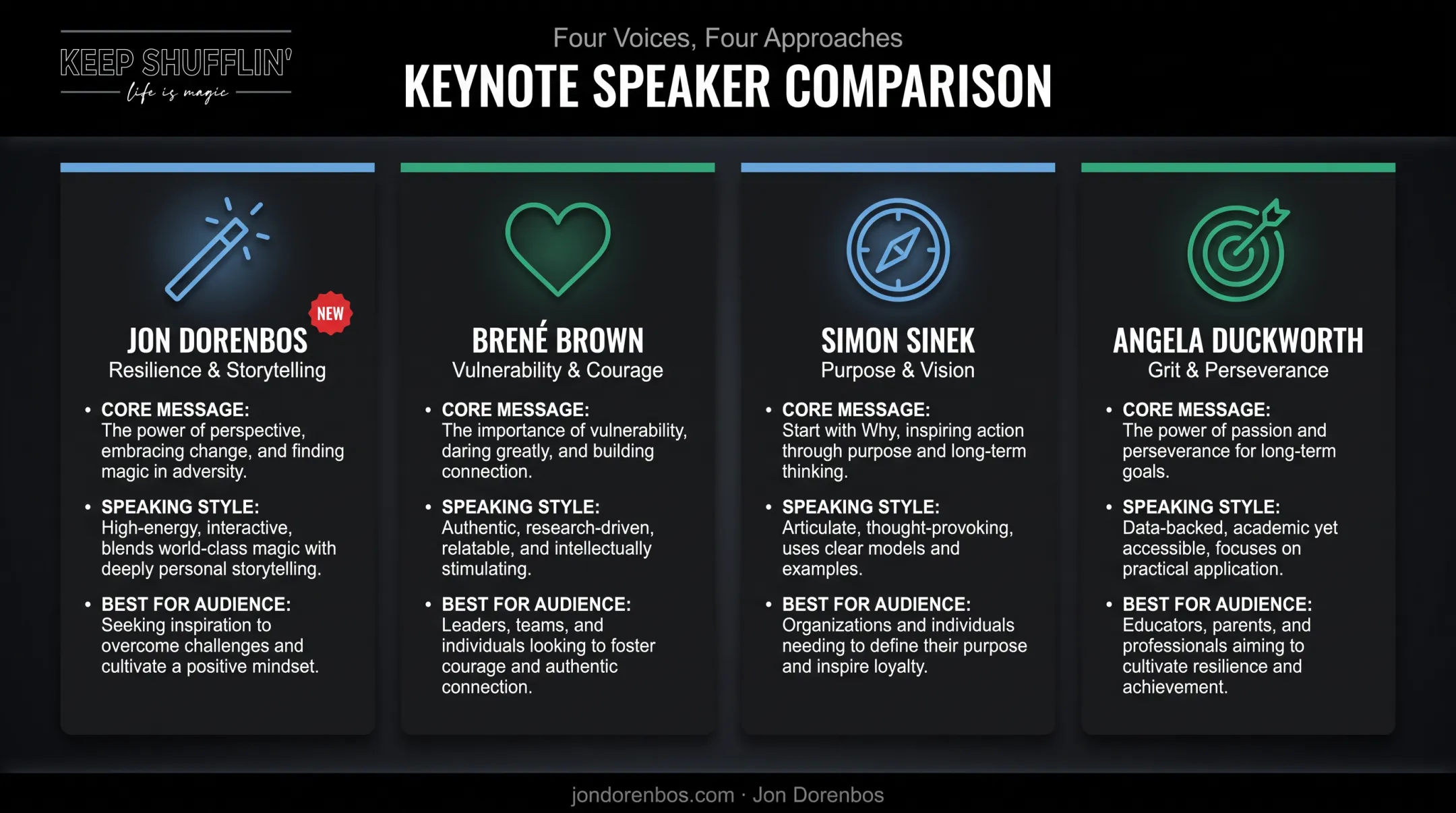 KEEP SHUFFLIN'
life is magic

Four Voices, Four Approaches

KEYNOTE SPEAKER COMPARISON

NEW

JON DORENBOS
Resilience & Storytelling

• CORE MESSAGE: The power of perspective, embracing change, and finding magic in adversity.

• SPEAKING STYLE: High-energy, interactive, blends world-class magic with deeply personal storytelling.

• BEST FOR AUDIENCE: Seeking inspiration to overcome challenges and cultivate a positive mindset.

BRENÉ BROWN
Vulnerability & Courage

• CORE MESSAGE: The importance of vulnerability, daring greatly, and building connection.

• SPEAKING STYLE: Authentic, research-driven, relatable, and intellectually stimulating.

• BEST FOR AUDIENCE: Leaders, teams, and individuals looking to foster courage and authentic connection.

SIMON SINEK
Purpose & Vision

• CORE MESSAGE: Start with Why, inspiring action through purpose and long-term thinking.

• SPEAKING STYLE: Articulate, thought-provoking, uses clear models and examples.

• BEST FOR AUDIENCE: Organizations and individuals needing to define their purpose and inspire loyalty.

ANGELA DUCKWORTH
Grit & Perseverance

• CORE MESSAGE: The power of passion and perseverance for long-term goals.

• SPEAKING STYLE: Data-backed, academic yet accessible, focuses on practical application.

• BEST FOR AUDIENCE: Educators, parents, and professionals aiming to cultivate resilience and achievement.

jondorenbos.com · Jon Dorenbos